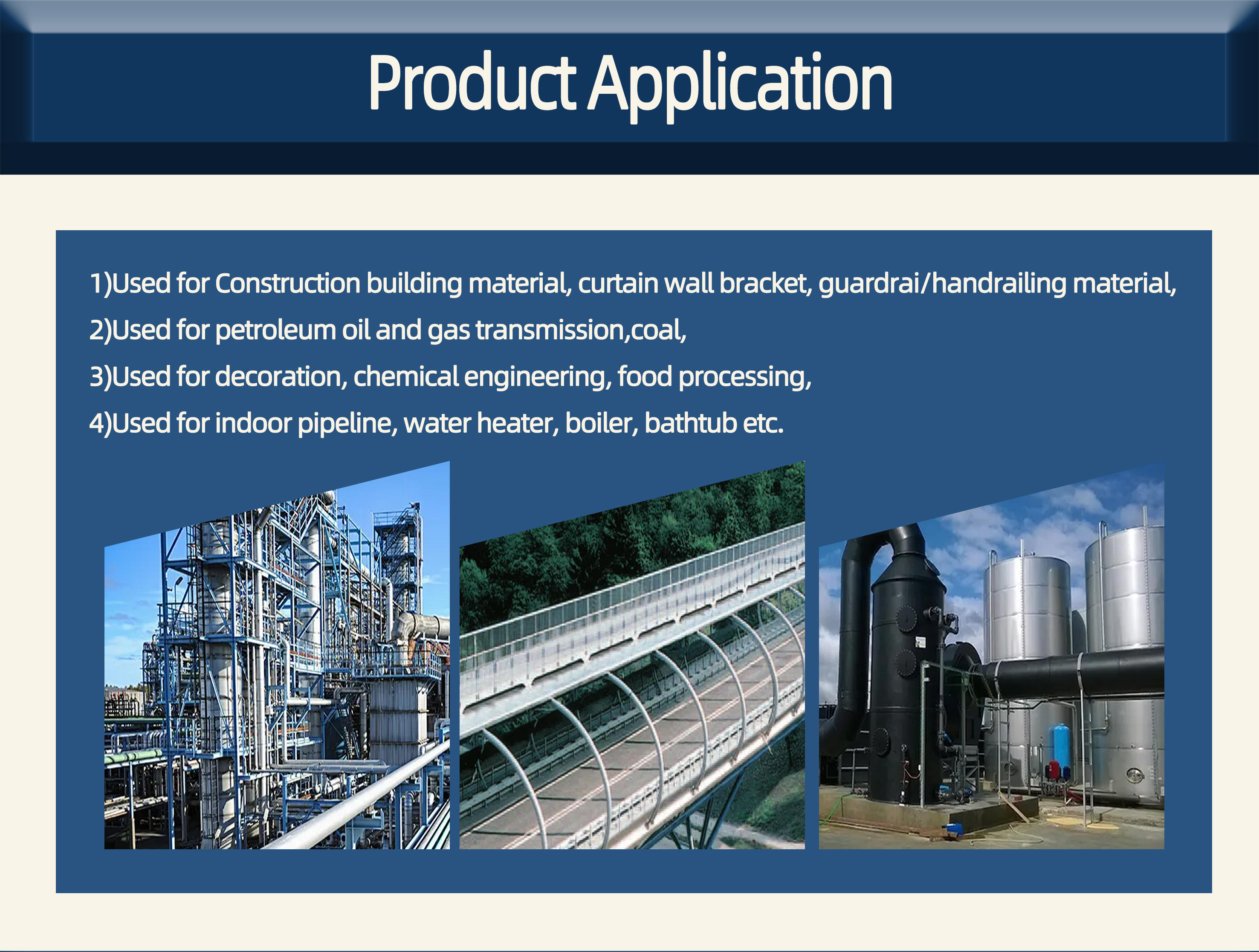 Product Application

1)Used for Construction building material, curtain wall bracket, guardrai/handrailing material,

2)Used for petroleum oil and gas transmission,coal,

3)Used for decoration, chemical engineering, food processing,

4)Used for indoor pipeline, water heater, boiler, bathtub etc.